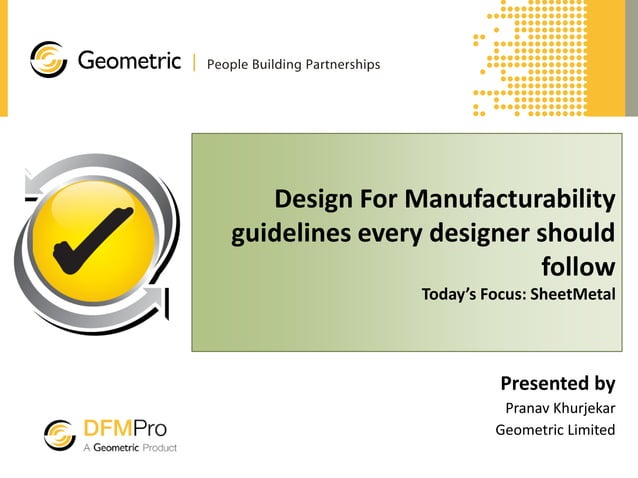 Geometric | People Building Partnerships

Design For Manufacturability guidelines every designer should follow

Today's Focus: SheetMetal

Presented by

Pranav Khurjekar

Geometric Limited

DFMPro

A Geometric Product